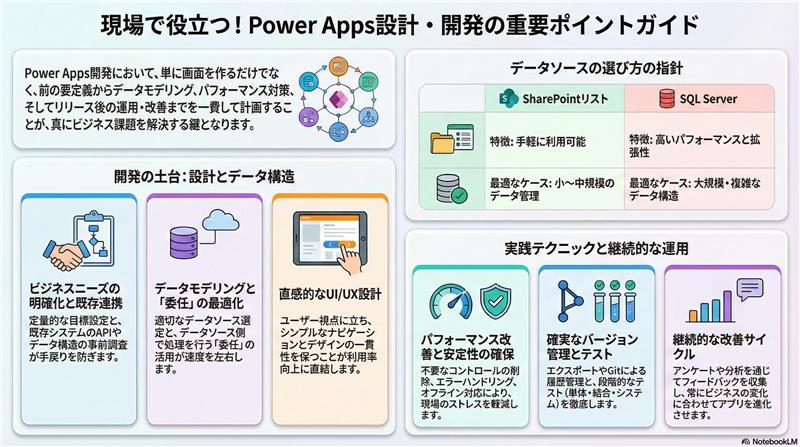 現場で役立つ！Power Apps設計・開発の重要ポイントガイド

Power Apps開発において、単に画面を作るだけでなく、前の要定義からデータモデリング、パフォーマンス対策、そしてリリース後の運用・改善までを一貫して計画することが、真にビジネス課題を解決する鍵となります。

開発の土台：設計とデータ構造

ビジネスニーズの明確化と既存連携
定量的な目標設定と、既存システムのAPIやデータ構造の事前調査が手戻りを防ぎます。

データモデリングと「委任」の最適化
適切なデータソース選定と、データソース側で処理を行う「委任」の活用が速度を左右します。

直感的なUI/UX設計
ユーザー視点に立ち、シンプルなナビゲーションとデザインの一貫性を保つことが利用率向上に直結します。

データソースの選び方の指針

| | SharePointリスト | SQL Server |
|---|---|---|
| | 特徴: 手軽に利用可能 | 特徴: 高いパフォーマンスと拡張性 |
| | 最適なケース: 小〜中規模のデータ管理 | 最適なケース: 大規模・複雑なデータ構造 |

実践テクニックと継続的な運用

パフォーマンス改善と安定性の確保
不要なコントロールの削除、エラーハンドリング、オフライン対応により、現場のストレスを軽減します。

確実なバージョン管理とテスト
エクスポートやGitによる履歴管理と、段階的なテスト（単体・結合・システム）を徹底します。

継続的な改善サイクル
アンケートや分析を通じてフィードバックを収集し、常にビジネスの変化に合わせてアプリを進化させます。

NotebookLM